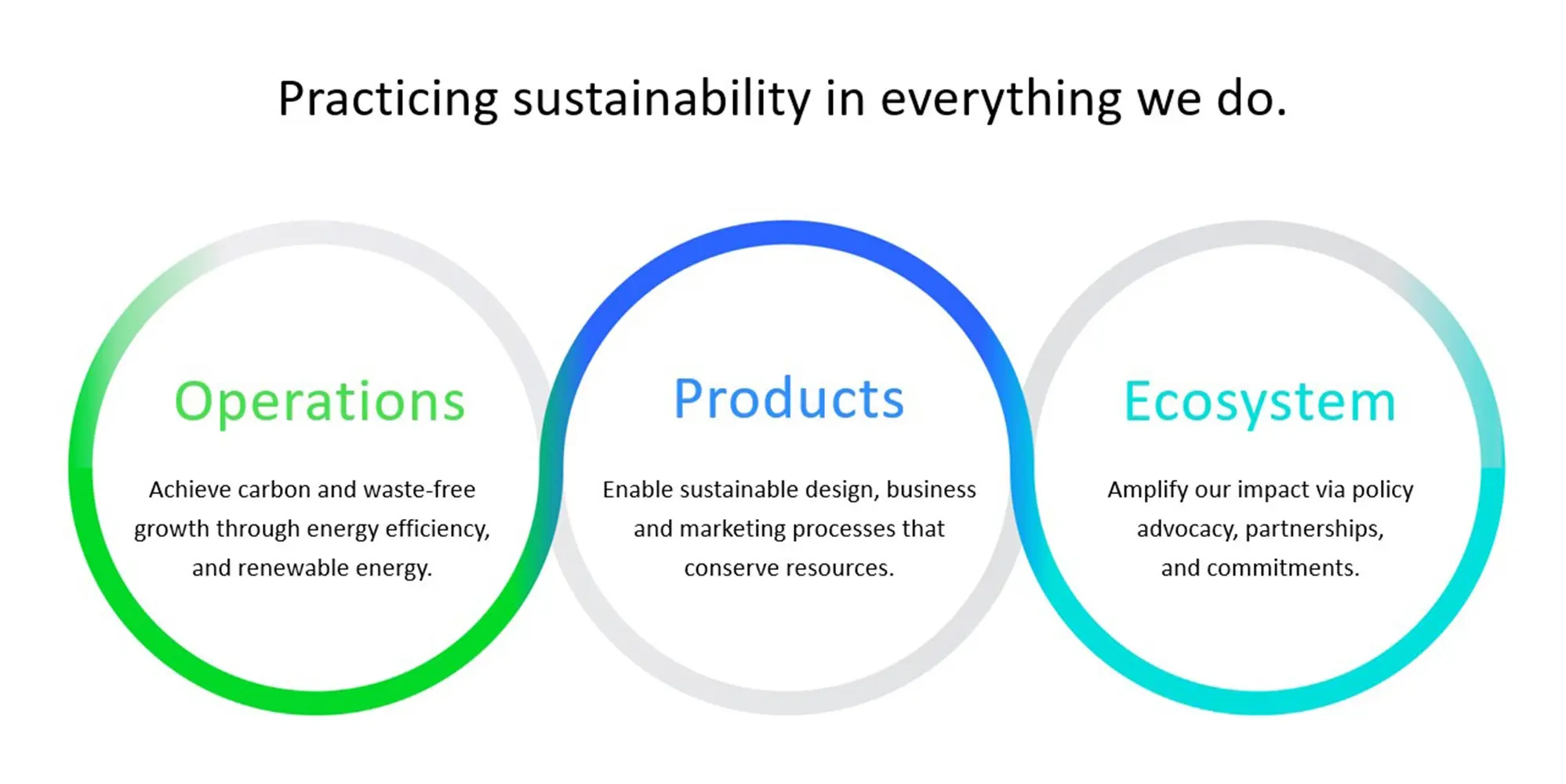 Practicing sustainability in everything we do.

Operations

Achieve carbon and waste-free growth through energy efficiency, and renewable energy.

Products

Enable sustainable design, business and marketing processes that conserve resources.

Ecosystem

Amplify our impact via policy advocacy, partnerships, and commitments.